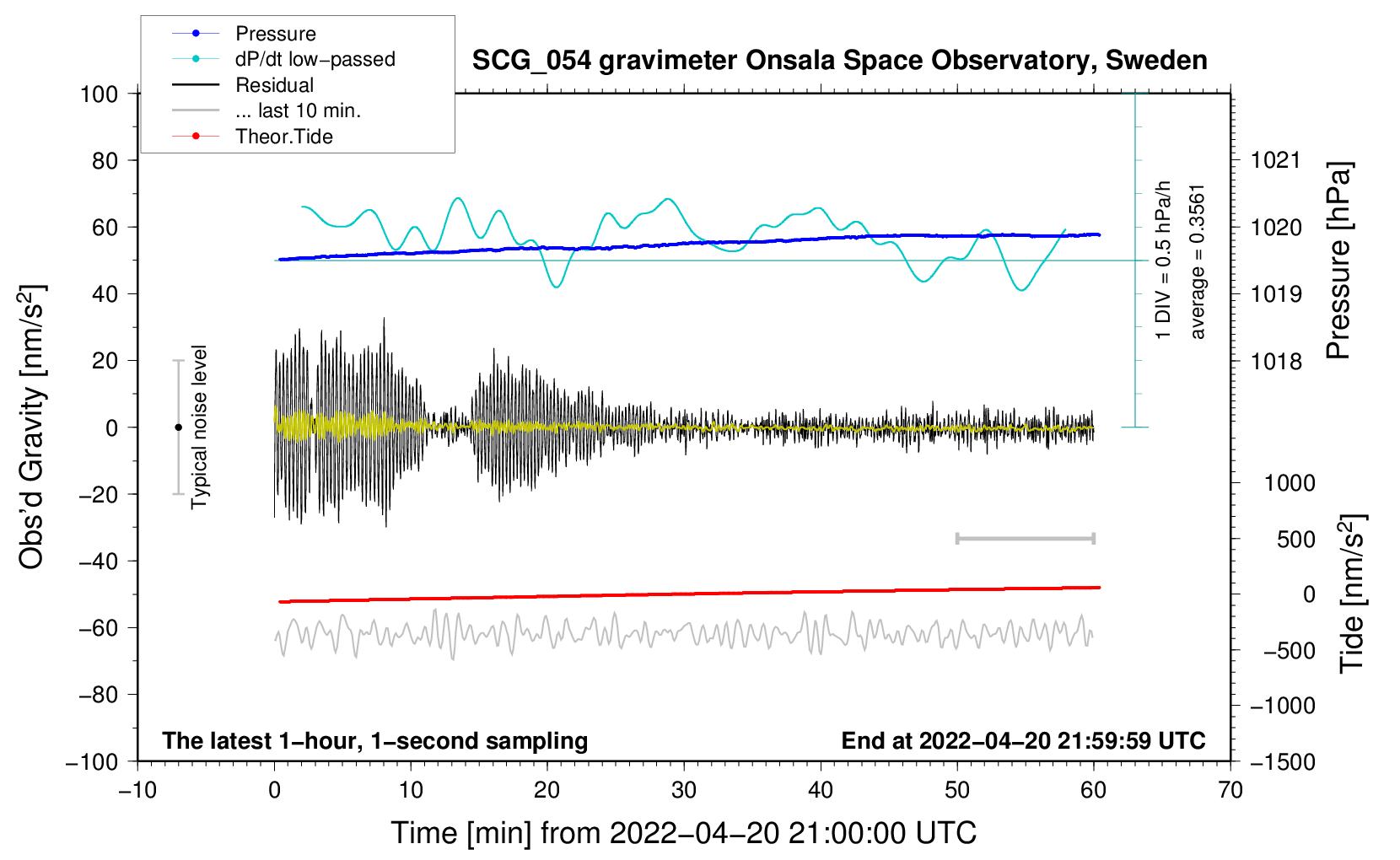 Pressure
dP/dt low−passed
Residual
... last 10 min.
Theor.Tide

SCG_054 gravimeter Onsala Space Observatory, Sweden

100
80
60
40
20
0
−20
−40
−60
−80
−100

Obs'd Gravity [nm/s$^2$]

Typical noise level

1 DIV = 0.5 hPa/h
average = 0.3561

1021
1020
1019
1018

Pressure [hPa]

1000
500
0
−500
−1000
−1500

Tide [nm/s$^2$]

The latest 1−hour, 1−second sampling
End at 2022−04−20 21:59:59 UTC

−10
0
10
20
30
40
50
60
70

Time [min] from 2022−04−20 21:00:00 UTC